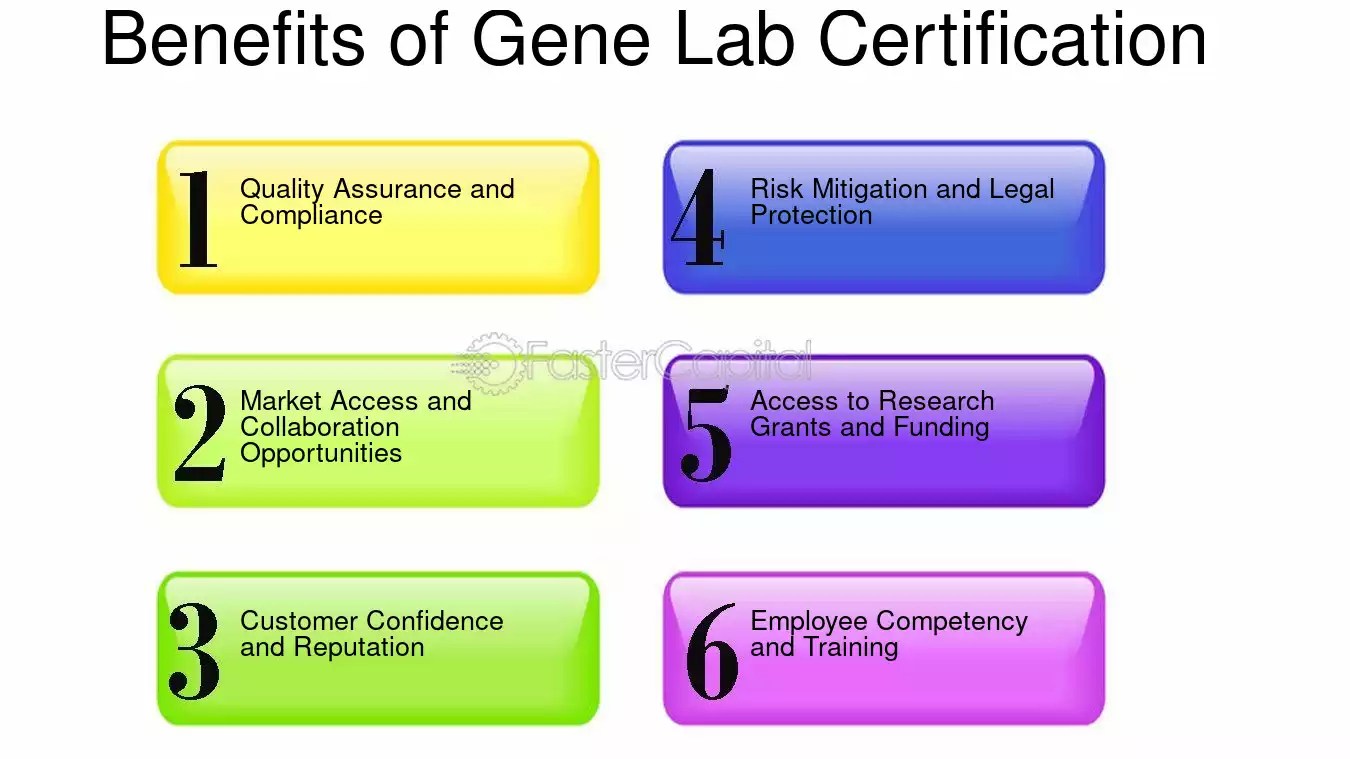 Benefits of Gene Lab Certification

1 Quality Assurance and Compliance

2 Market Access and Collaboration Opportunities

3 Customer Confidence and Reputation

4 Risk Mitigation and Legal Protection

5 Access to Research Grants and Funding

6 Employee Competency and Training

FasterCapital